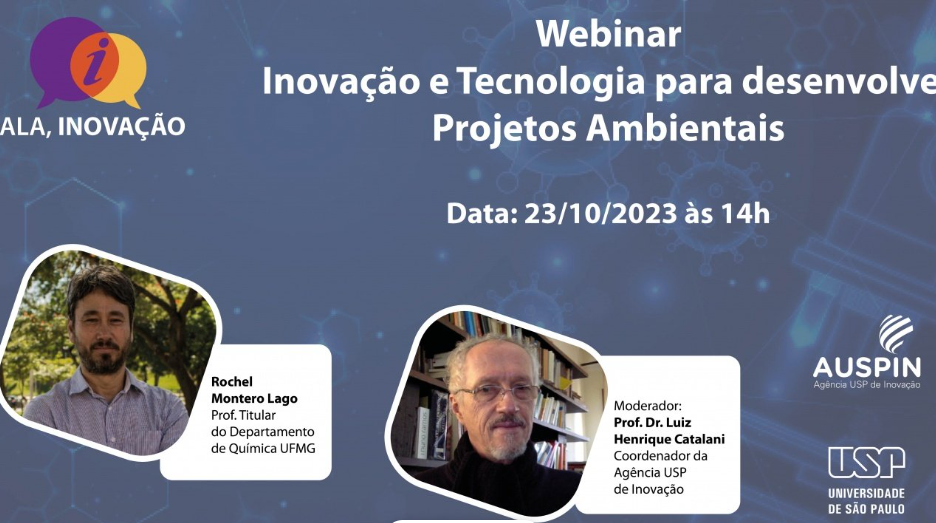 i
ALA, INOVAÇÃO

Webinar
Inovação e Tecnologia para desenvolve
Projetos Ambientais

Data: 23/10/2023 às 14h

Rochel Montero Lago
Prof. Titular do Departamento de Química UFMG

Moderador:
Prof. Dr. Luiz Henrique Catalani
Coordenador da Agência USP de Inovação

AUSPIN
Agência USP de Inovação

USP
UNIVERSIDADE DE SÃO PAULO